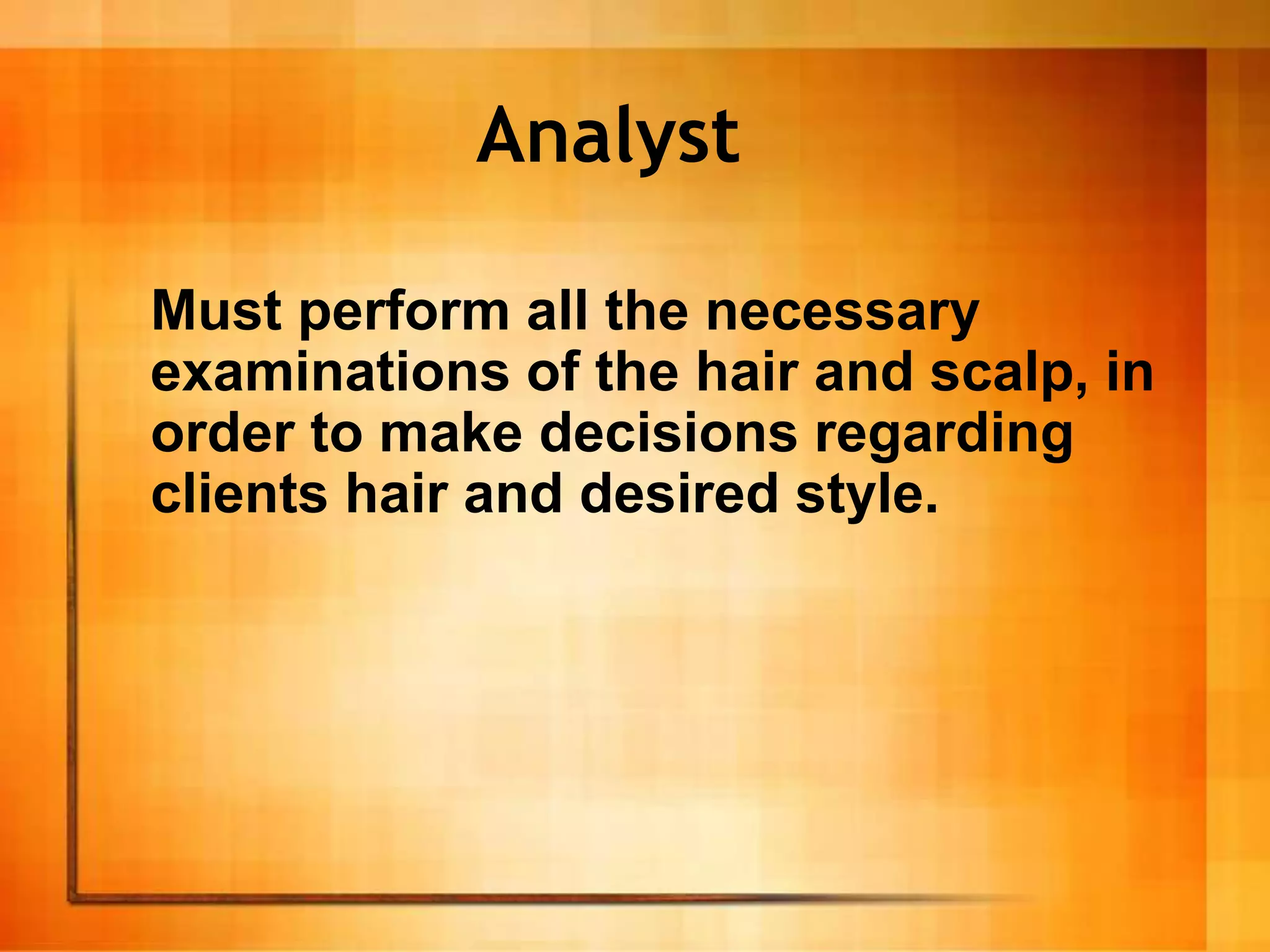 Analyst

Must perform all the necessary examinations of the hair and scalp, in order to make decisions regarding clients hair and desired style.